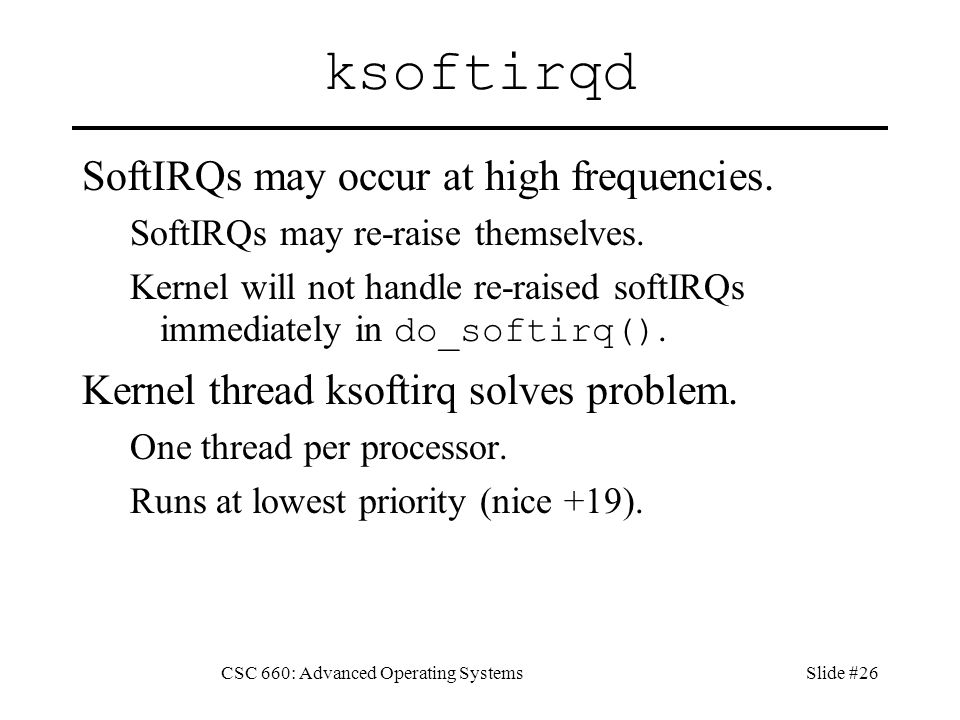 ksoftirqd

SoftIRQs may occur at high frequencies.

SoftIRQs may re-raise themselves.

Kernel will not handle re-raised softIRQs immediately in do_softirq().

Kernel thread ksoftirq solves problem.

One thread per processor.

Runs at lowest priority (nice +19).

CSC 660: Advanced Operating Systems

Slide #26